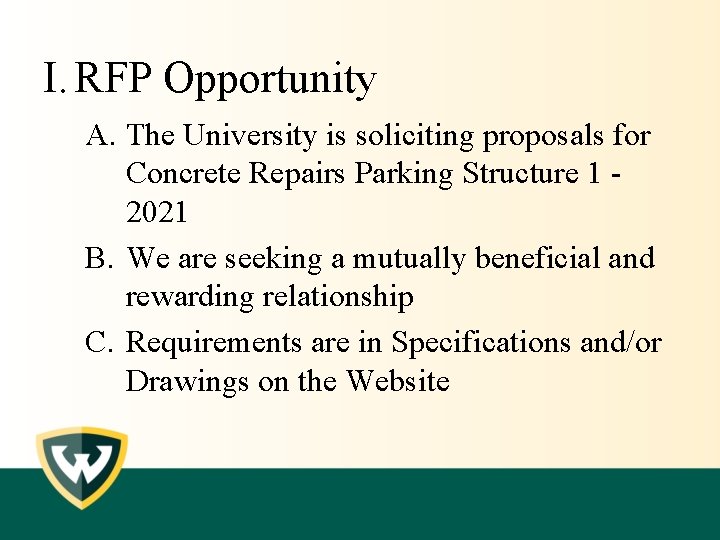 I. RFP Opportunity

A. The University is soliciting proposals for Concrete Repairs Parking Structure 1 - 2021

B. We are seeking a mutually beneficial and rewarding relationship

C. Requirements are in Specifications and/or Drawings on the Website

W